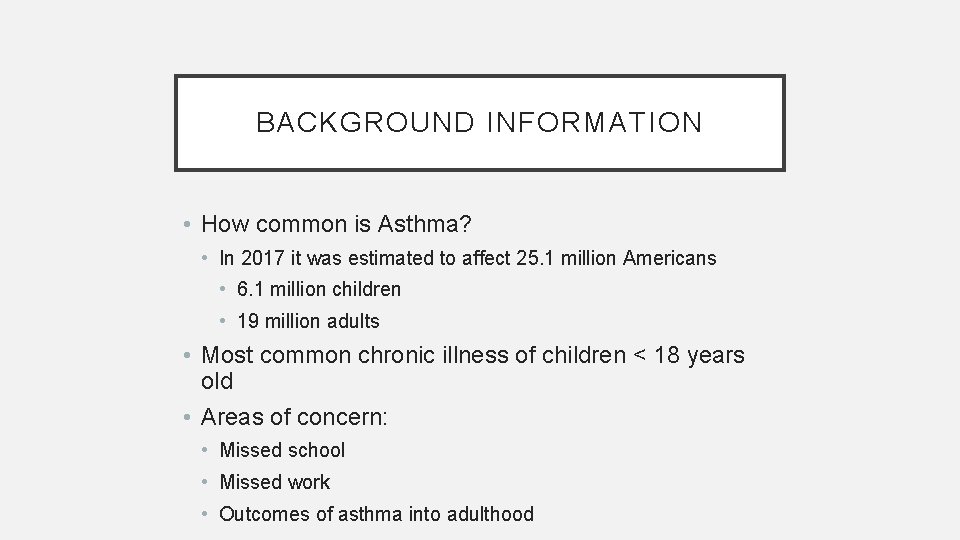 BACKGROUND INFORMATION

• How common is Asthma?
• In 2017 it was estimated to affect 25.1 million Americans
• 6.1 million children
• 19 million adults
• Most common chronic illness of children < 18 years old
• Areas of concern:
• Missed school
• Missed work
• Outcomes of asthma into adulthood